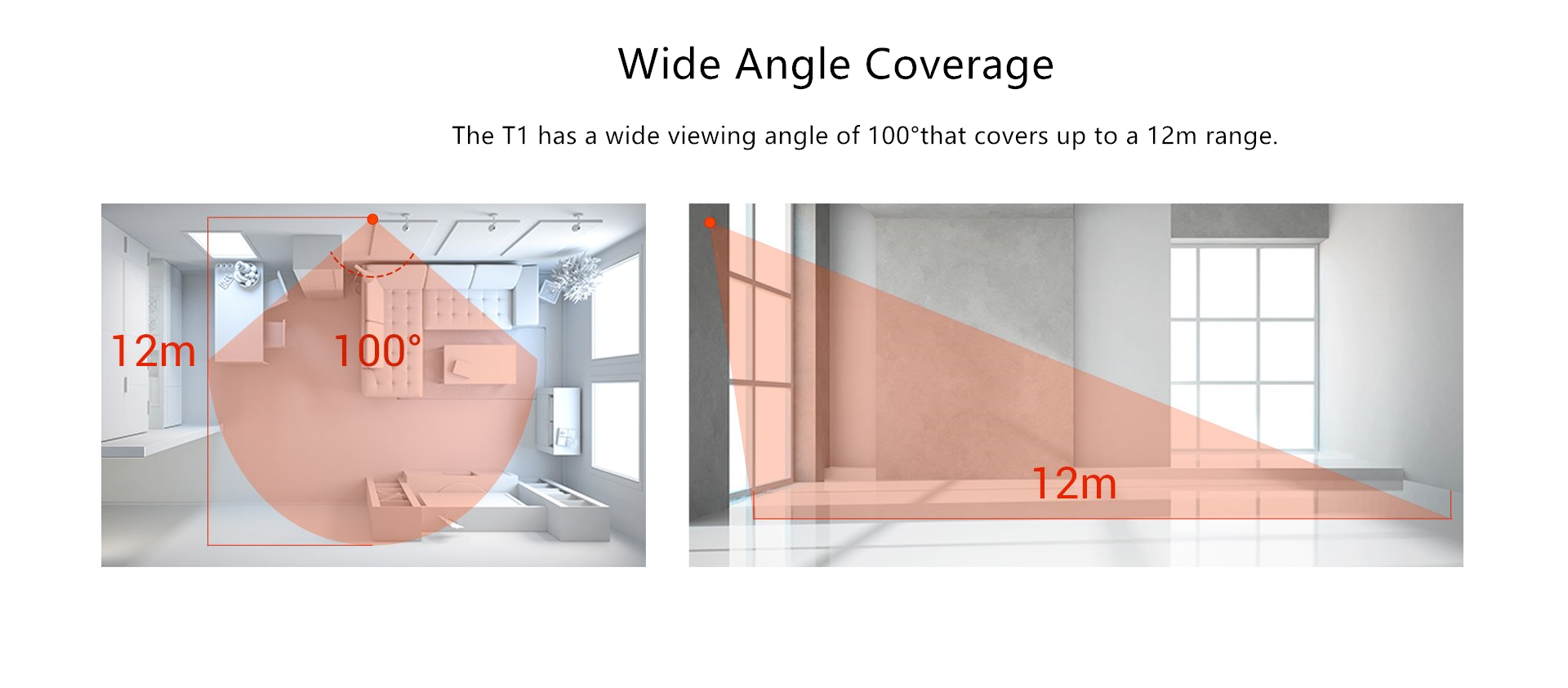 Wide Angle Coverage

The T1 has a wide viewing angle of 100°that covers up to a 12m range.

12m

100°

12m